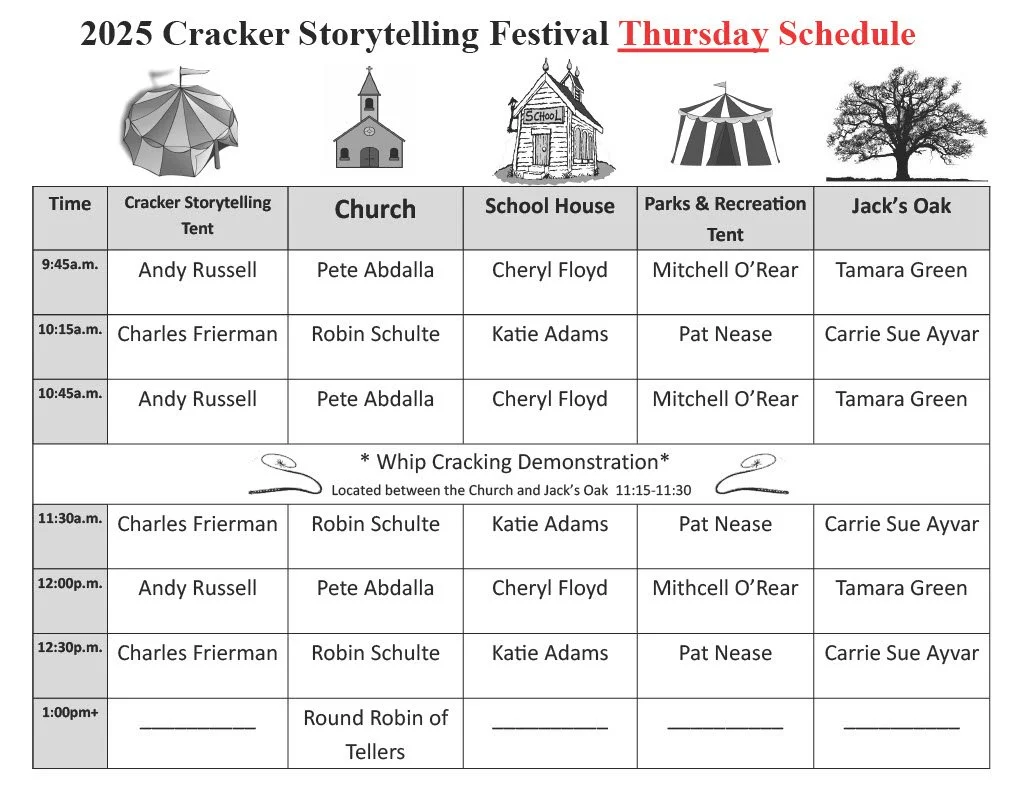 2025 Cracker Storytelling Festival Thursday Schedule

SCHOOL

| Time | Cracker Storytelling Tent | Church | School House | Parks & Recreation Tent | Jack's Oak |
|---|---|---|---|---|---|
| 9:45a.m. | Andy Russell | Pete Abdalla | Cheryl Floyd | Mitchell O'Rear | Tamara Green |
| 10:15a.m. | Charles Frierman | Robin Schulte | Katie Adams | Pat Nease | Carrie Sue Ayvar |
| 10:45a.m. | Andy Russell | Pete Abdalla | Cheryl Floyd | Mitchell O'Rear | Tamara Green |
| * Whip Cracking Demonstration* Located between the Church and Jack's Oak 11:15-11:30 | | | | | |
| 11:30a.m. | Charles Frierman | Robin Schulte | Katie Adams | Pat Nease | Carrie Sue Ayvar |
| 12:00p.m. | Andy Russell | Pete Abdalla | Cheryl Floyd | Mithcell O'Rear | Tamara Green |
| 12:30p.m. | Charles Frierman | Robin Schulte | Katie Adams | Pat Nease | Carrie Sue Ayvar |
| 1:00pm+ | __________ | Round Robin of Tellers | __________ | __________ | __________ |